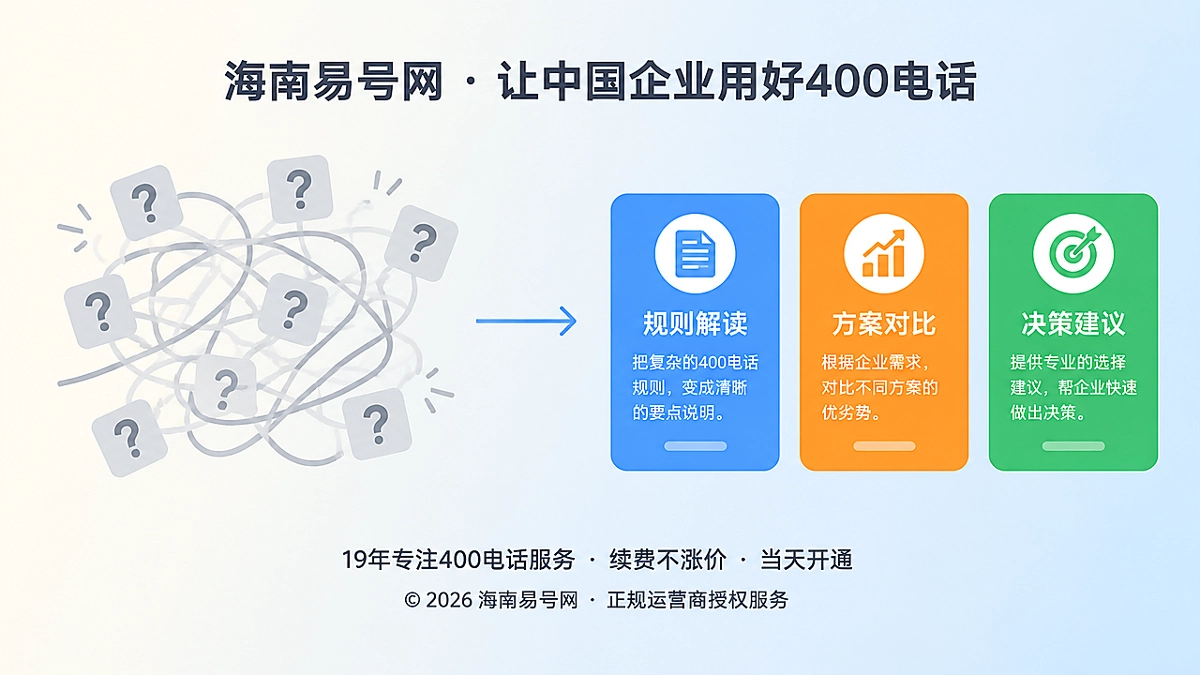 海南易号网 · 让中国企业用好400电话

?
?
?
?
?
?
?
?

规则解读
把复杂的400电话规则，变成清晰的要点说明。

方案对比
根据企业需求，对比不同方案的优劣势。

决策建议
提供专业的选择建议，帮企业快速做出决策。

19年专注400电话服务 · 续费不涨价 · 当天开通
© 2026 海南易号网 · 正规运营商授权服务